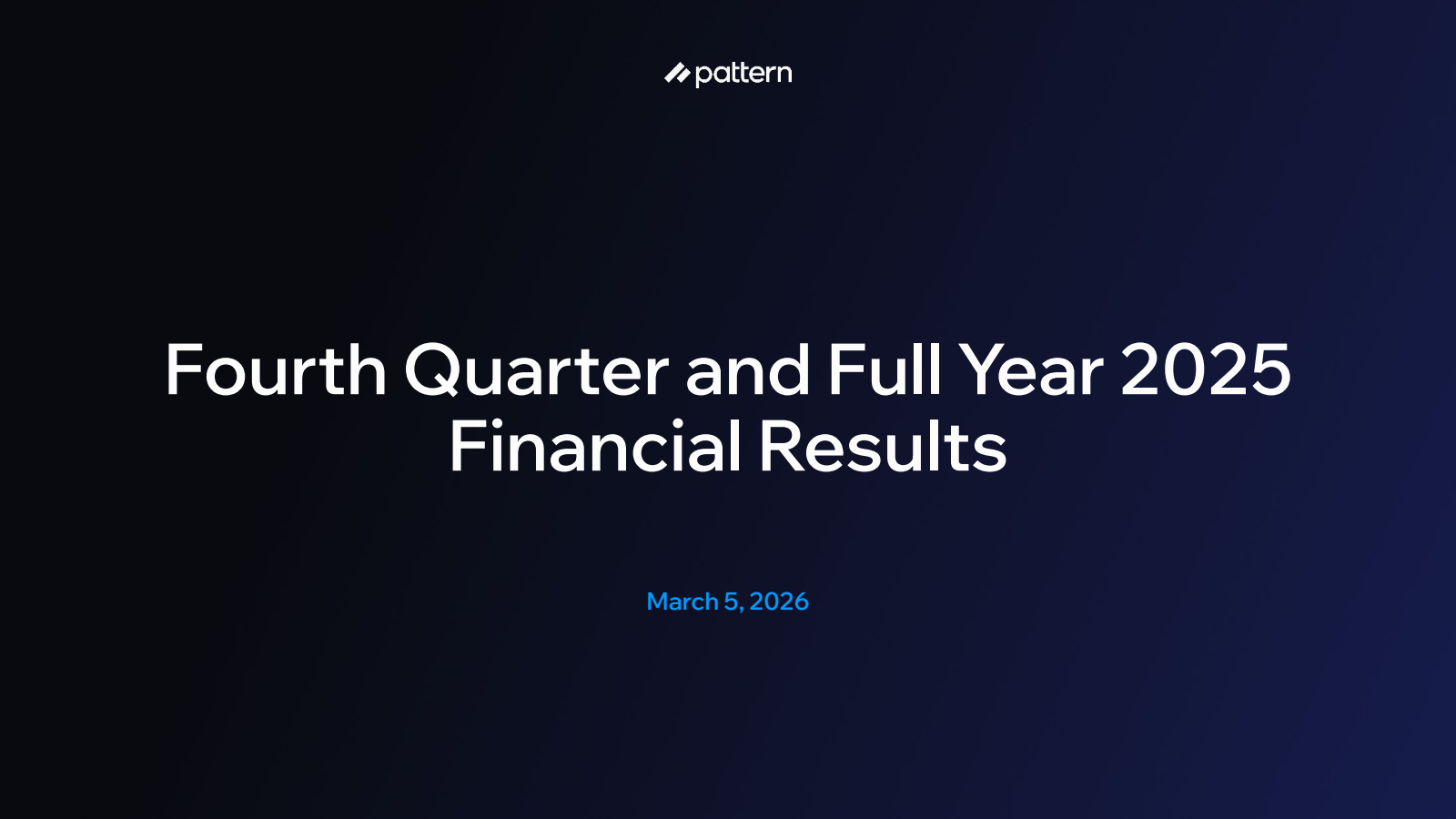 pattern

Fourth Quarter and Full Year 2025 Financial Results

March 5, 2026